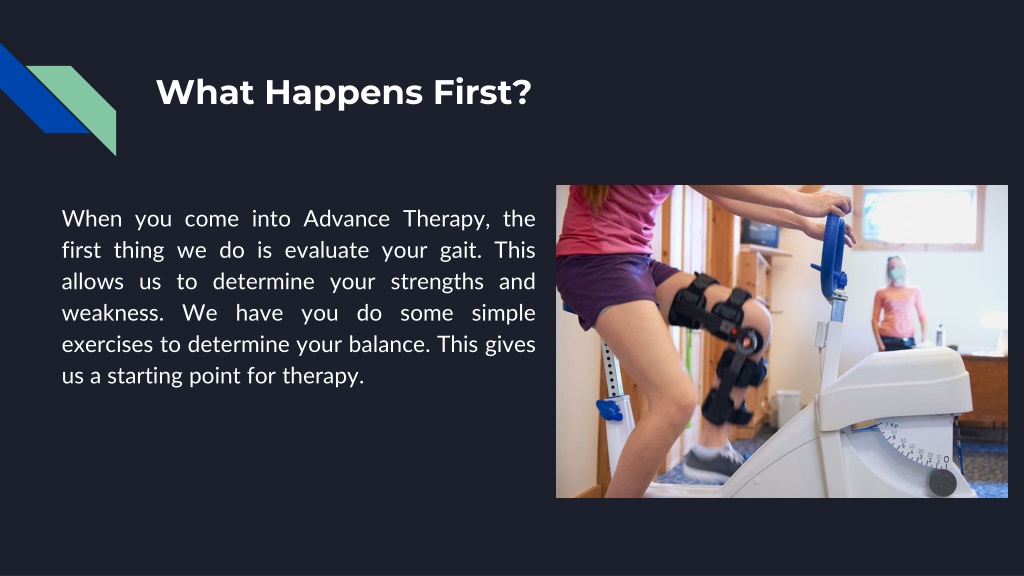 What Happens First?

When you come into Advance Therapy, the first thing we do is evaluate your gait. This allows us to determine your strengths and weakness. We have you do some simple exercises to determine your balance. This gives us a starting point for therapy.